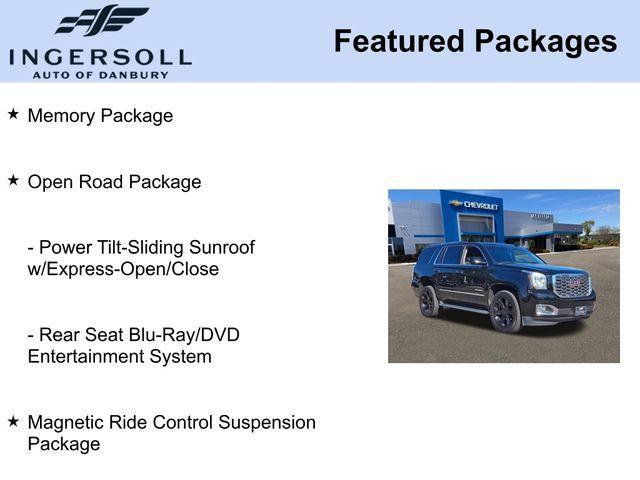 INGERSOLL
AUTO OF DANBURY

Featured Packages

★ Memory Package

★ Open Road Package

- Power Tilt-Sliding Sunroof w/Express-Open/Close

- Rear Seat Blu-Ray/DVD Entertainment System

★ Magnetic Ride Control Suspension Package

CHEVROLET